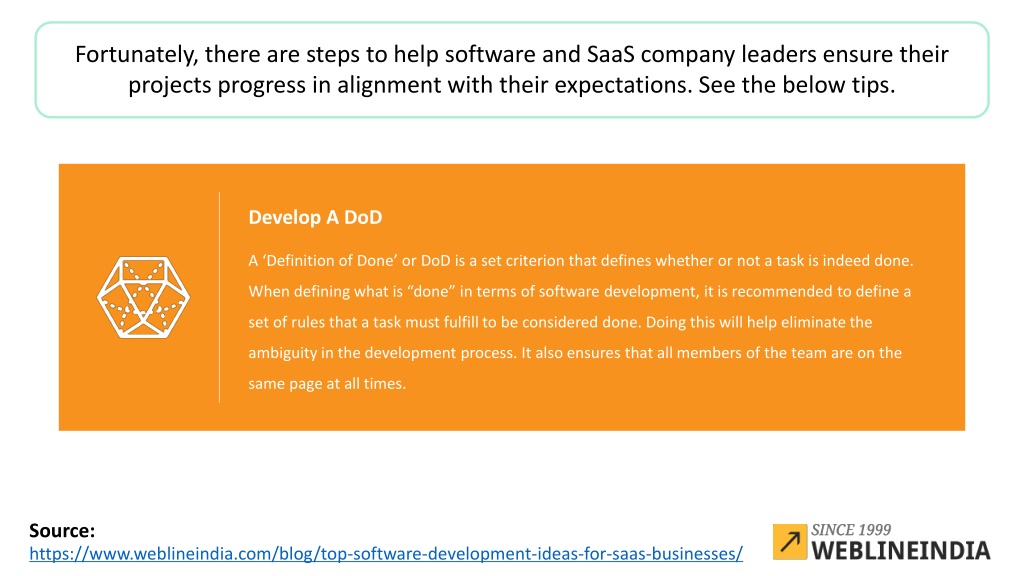 Fortunately, there are steps to help software and SaaS company leaders ensure their projects progress in alignment with their expectations. See the below tips.

Develop A DoD

A ‘Definition of Done’ or DoD is a set criterion that defines whether or not a task is indeed done. When defining what is “done” in terms of software development, it is recommended to define a set of rules that a task must fulfill to be considered done. Doing this will help eliminate the ambiguity in the development process. It also ensures that all members of the team are on the same page at all times.

Source:
https://www.weblineindia.com/blog/top-software-development-ideas-for-saas-businesses/

SINCE 1999
WEBLINEINDIA